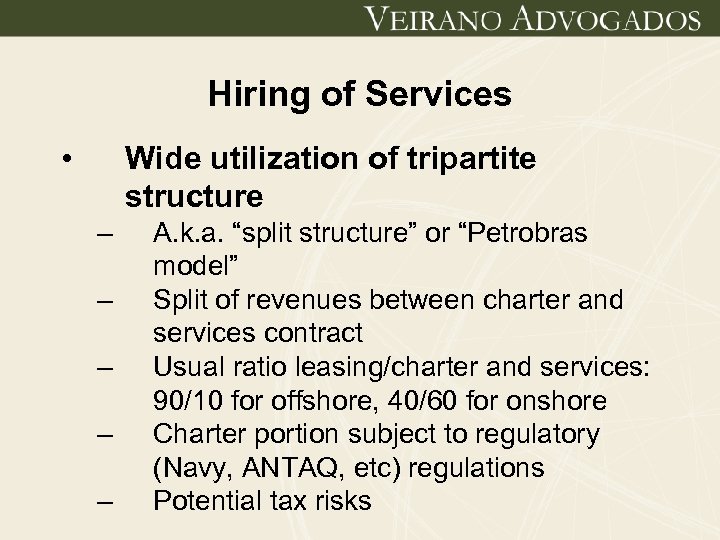 VEIRANO ADVOGADOS

Hiring of Services

• Wide utilization of tripartite structure
– A.k.a. “split structure” or “Petrobras model”
– Split of revenues between charter and services contract
– Usual ratio leasing/charter and services: 90/10 for offshore, 40/60 for onshore
– Charter portion subject to regulatory (Navy, ANTAQ, etc) regulations
– Potential tax risks